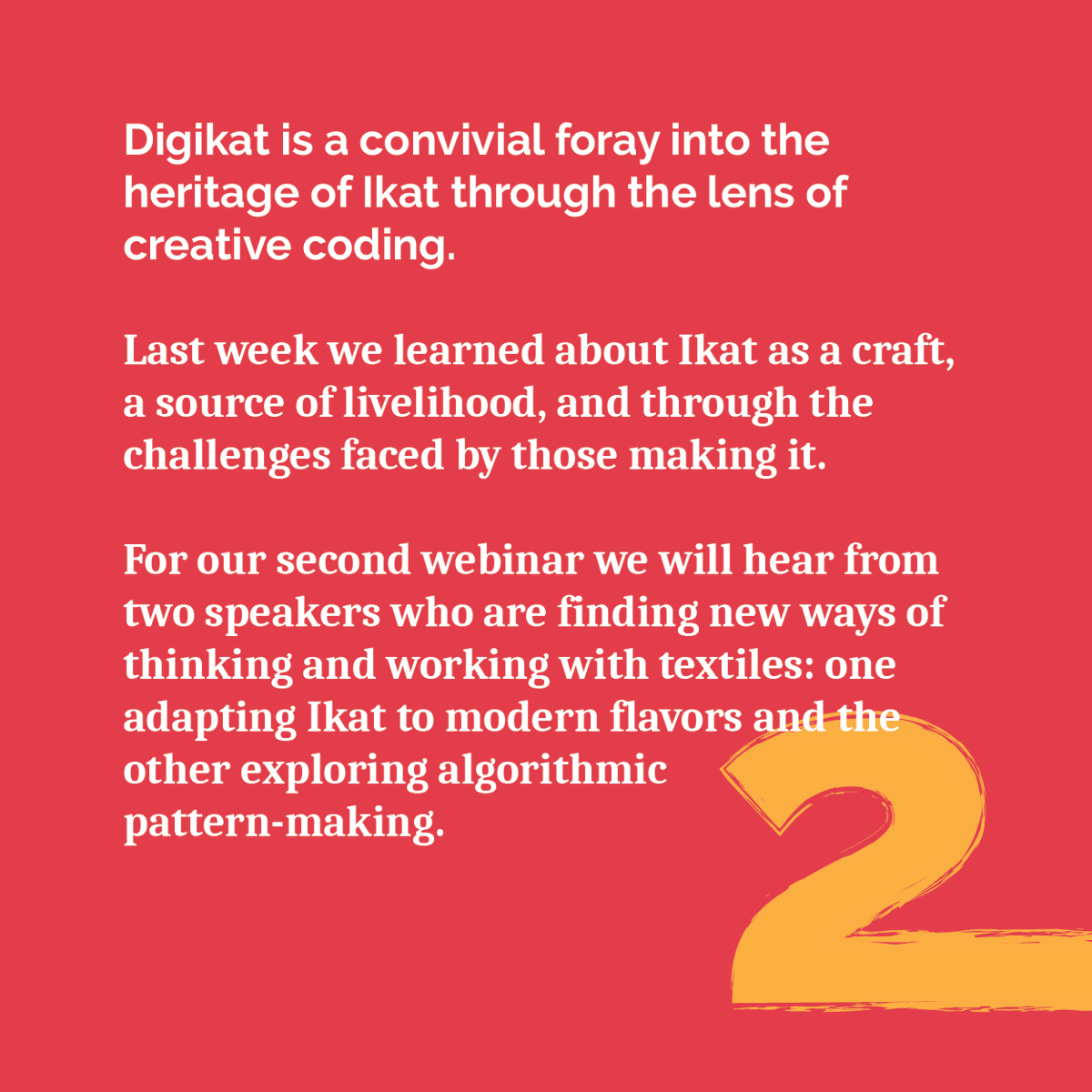 Digikat is a convivial foray into the heritage of Ikat through the lens of creative coding.

Last week we learned about Ikat as a craft, a source of livelihood, and through the challenges faced by those making it.

For our second webinar we will hear from two speakers who are finding new ways of thinking and working with textiles: one adapting Ikat to modern flavors and the other exploring algorithmic pattern-making.

2